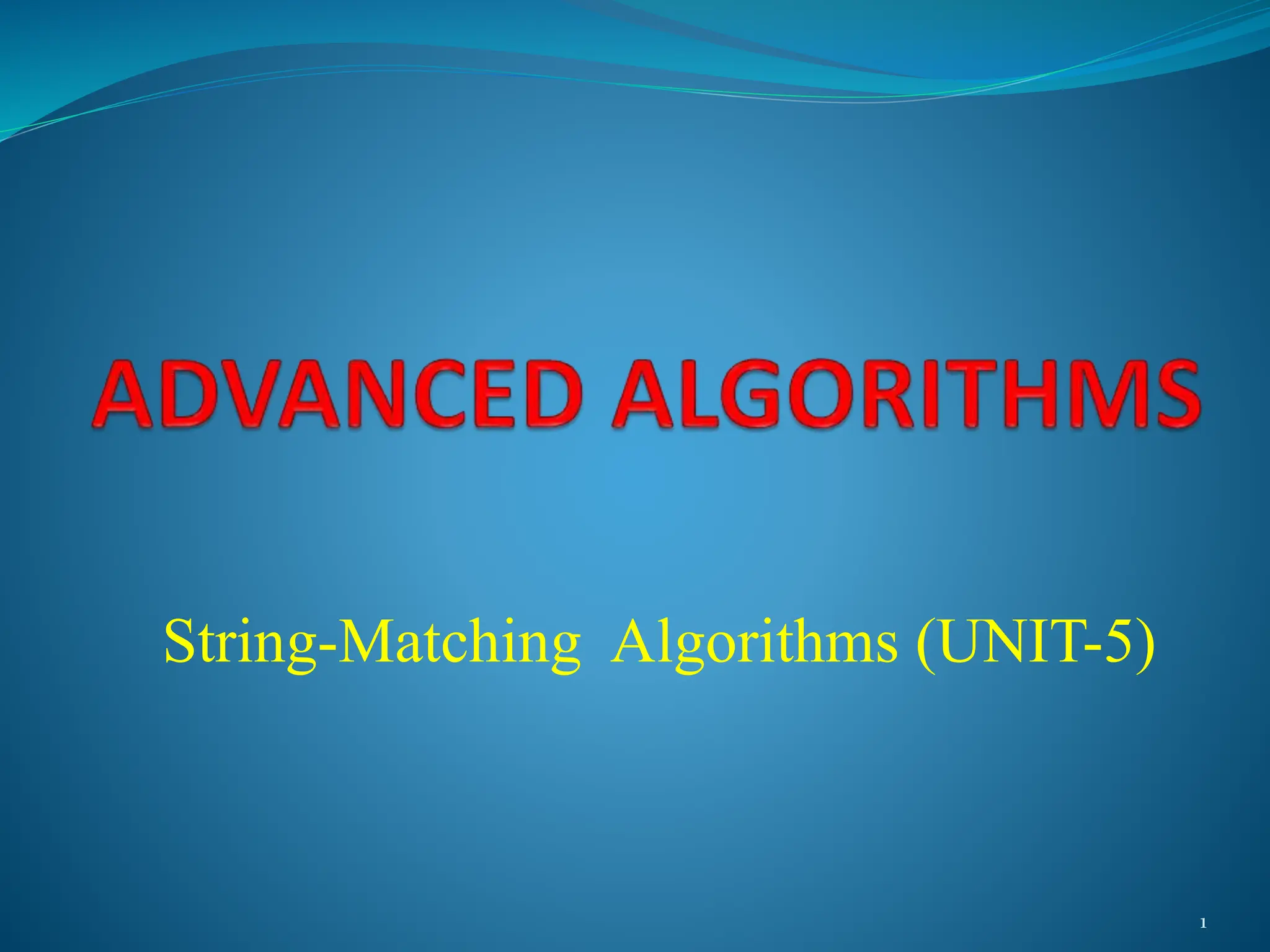 ADVANCED ALGORITHMS

String-Matching Algorithms (UNIT-5)

1